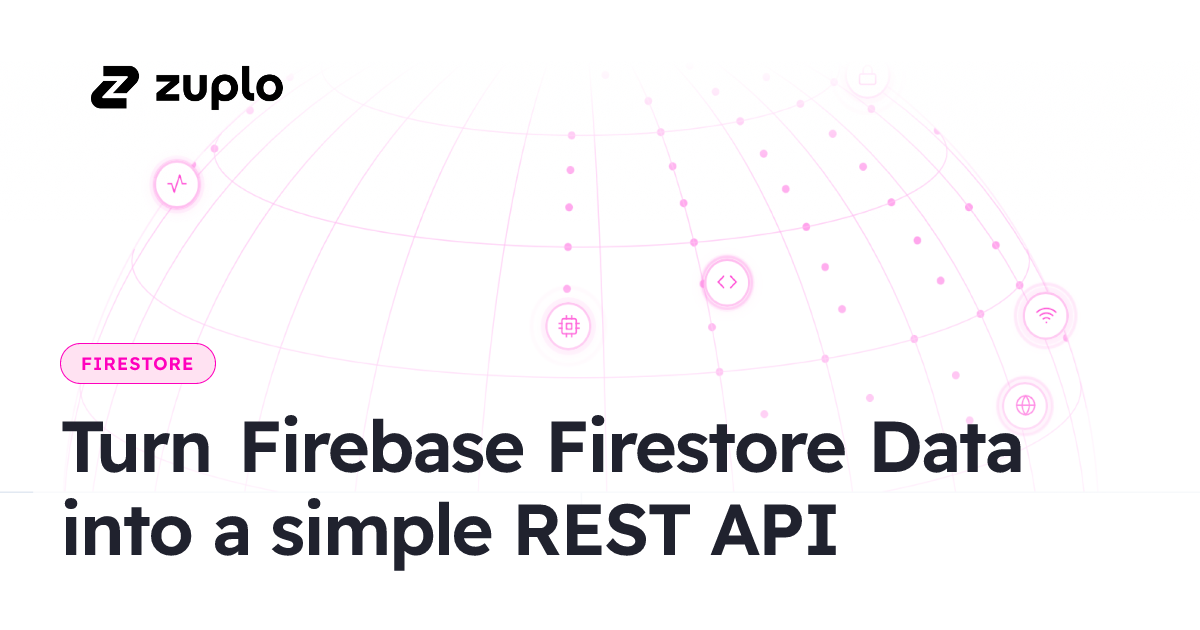 zuplo

FIRESTORE

Turn Firebase Firestore Data into a simple REST API